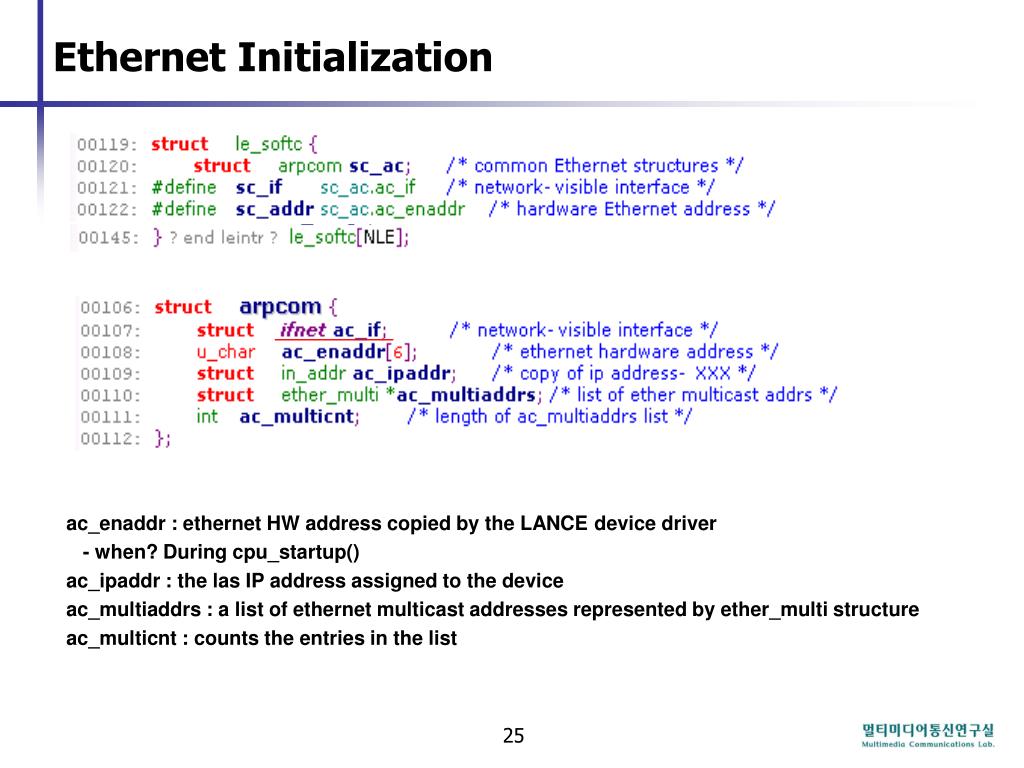 Ethernet Initialization

00119: struct le_softc {
00120: struct arpcom sc_ac; /* common Ethernet structures */
00121: #define sc_if sc_ac.ac_if /* network- visible interface */
00122: #define sc_addr sc_ac.ac_enaddr /* hardware Ethernet address */
00145: } ? end leintr ? le_softc[NLE];

00106: struct arpcom {
00107: struct ifnet ac_if; /* network- visible interface */
00108: u_char ac_enaddr[6]; /* ethernet hardware address */
00109: struct in_addr ac_ipaddr; /* copy of ip address- XXX */
00110: struct ether_multi *ac_multiaddrs; /* list of ether multicast addrs */
00111: int ac_multicnt; /* length of ac_multiaddrs list */
00112: };

ac_enaddr : ethernet HW address copied by the LANCE device driver
- when? During cpu_startup()
ac_ipaddr : the las IP address assigned to the device
ac_multiaddrs : a list of ethernet multicast addresses represented by ether_multi structure
ac_multicnt : counts the entries in the list

25

멀티미디어통신연구실
Multimedia Communications Lab.